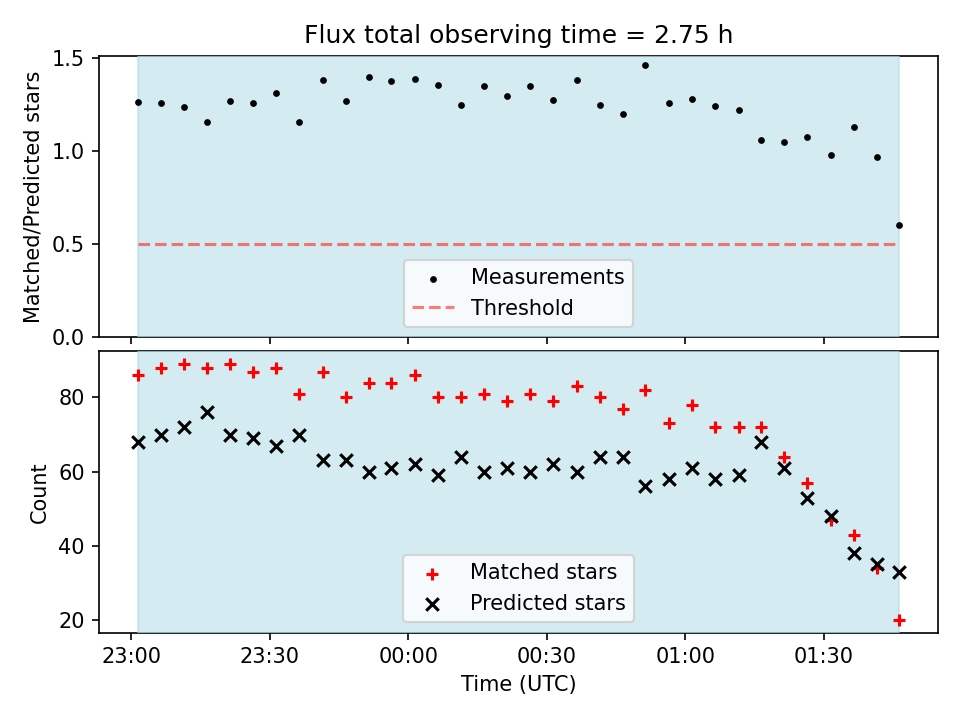 Flux total observing time = 2.75 h

Matched/Predicted stars

1.5
1.0
0.5
0.0

Measurements
Threshold

Count

80
60
40
20

Matched stars
Predicted stars

23:00
23:30
00:00
00:30
01:00
01:30

Time (UTC)